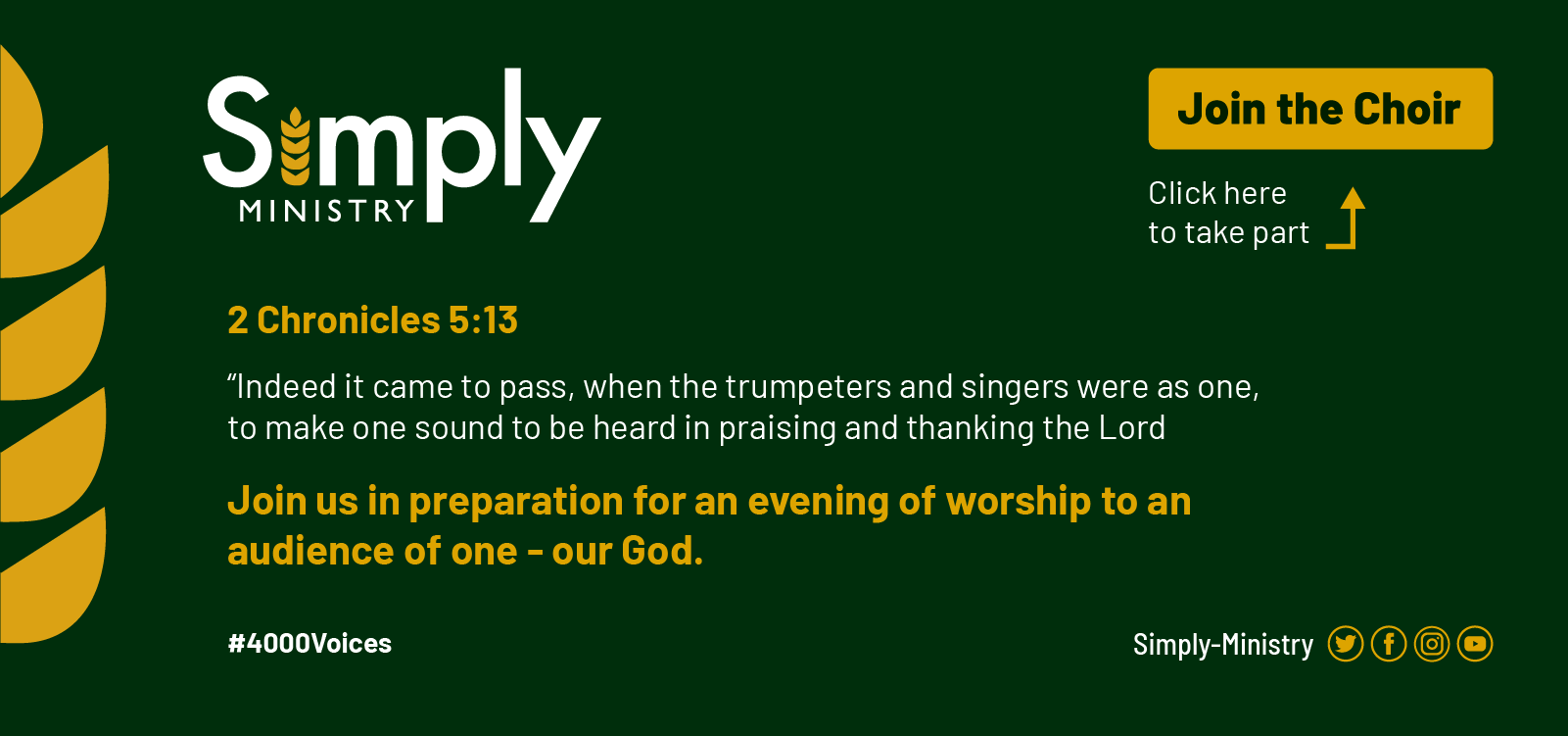 Simply
MINISTRY

Join the Choir

Click here
to take part

2 Chronicles 5:13

“Indeed it came to pass, when the trumpeters and singers were as one, to make one sound to be heard in praising and thanking the Lord

Join us in preparation for an evening of worship to an audience of one - our God.

#4000Voices

Simply-Ministry